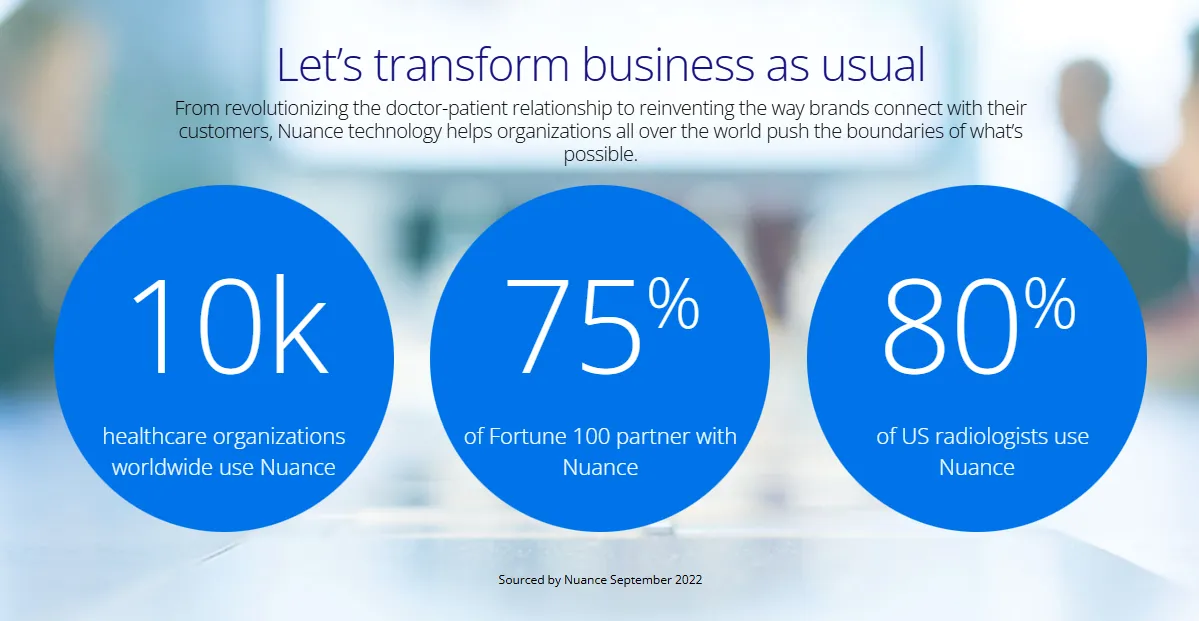 Let's transform business as usual

From revolutionizing the doctor-patient relationship to reinventing the way brands connect with their customers, Nuance technology helps organizations all over the world push the boundaries of what's possible.

10k

healthcare organizations worldwide use Nuance

75%

of Fortune 100 partner with Nuance

80%

of US radiologists use Nuance

Sourced by Nuance September 2022